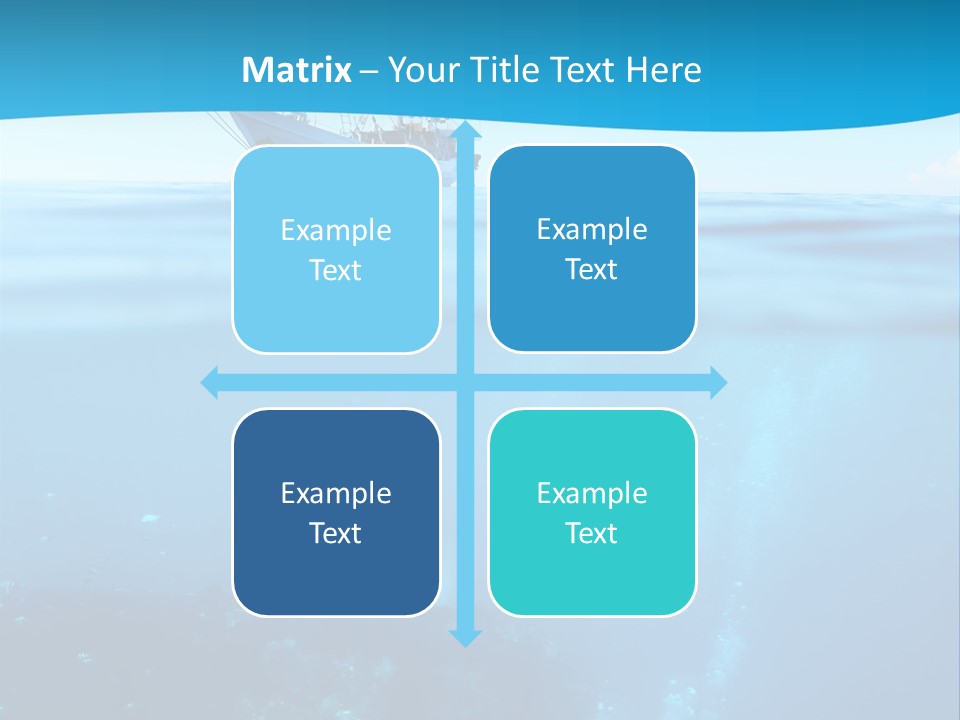 Matrix – Your Title Text Here

Example Text

Example Text

Example Text

Example Text